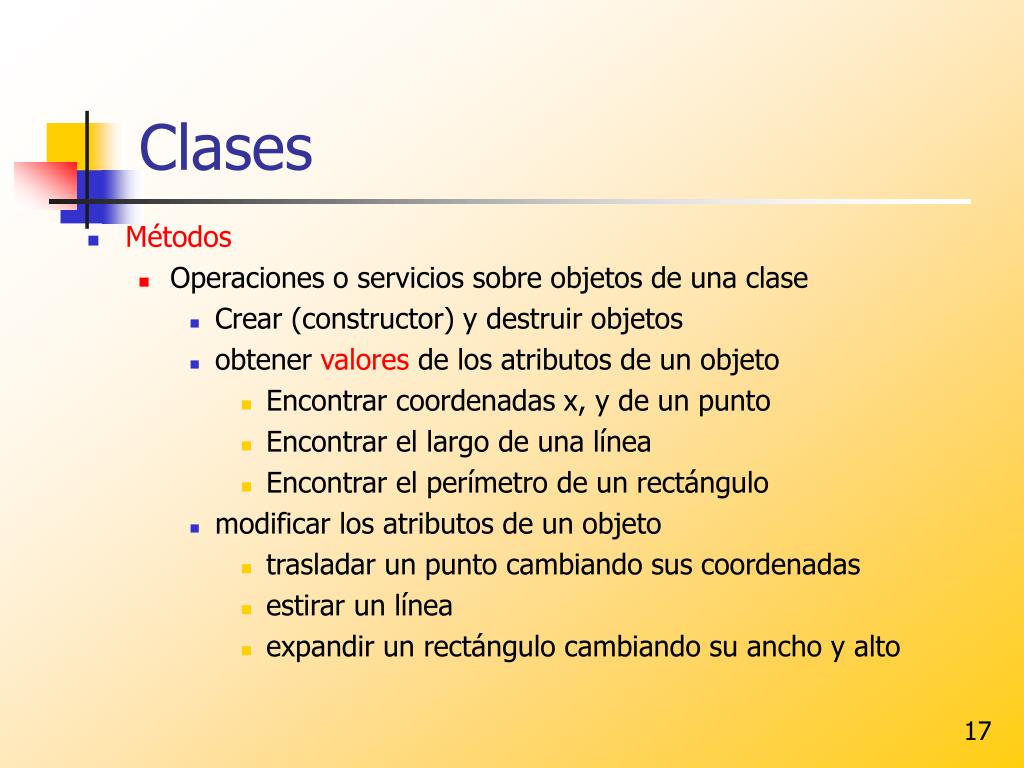 Clases

Métodos
Operaciones o servicios sobre objetos de una clase
Crear (constructor) y destruir objetos
obtener valores de los atributos de un objeto
Encontrar coordenadas x, y de un punto
Encontrar el largo de una línea
Encontrar el perímetro de un rectángulo
modificar los atributos de un objeto
trasladar un punto cambiando sus coordenadas
estirar un línea
expandir un rectángulo cambiando su ancho y alto

17